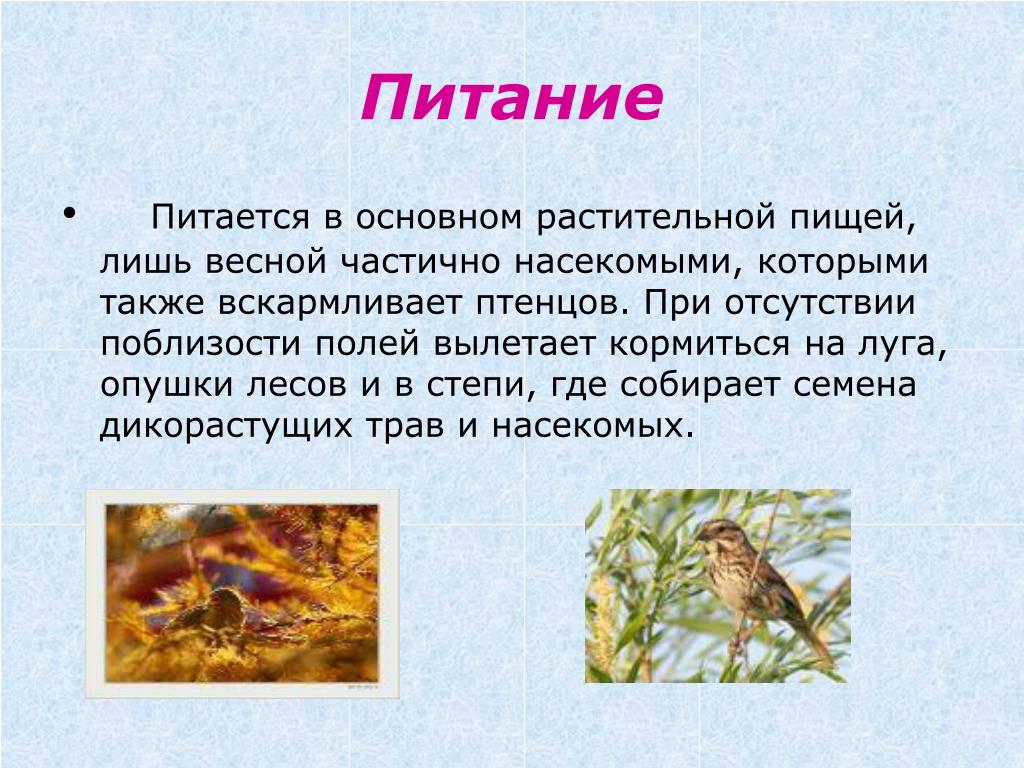 Питание

• Питается в основном растительной пищей, лишь весной частично насекомыми, которыми также вскармливает птенцов. При отсутствии поблизости полей вылетает кормиться на луга, опушки лесов и в степи, где собирает семена дикорастущих трав и насекомых.